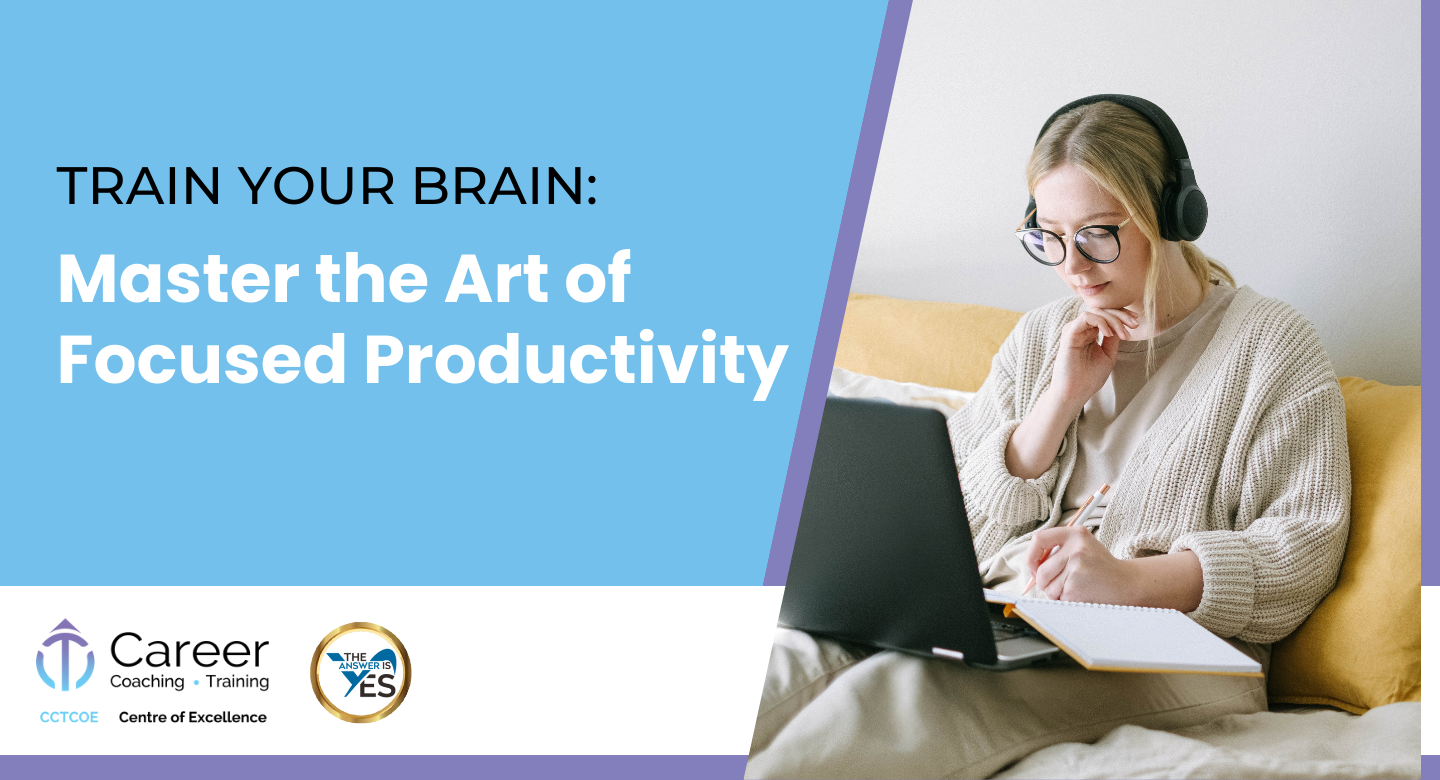 TRAIN YOUR BRAIN:

Master the Art of Focused Productivity

Career
Coaching • Training

CCTCOE Centre of Excellence

THE ANSWER IS YES